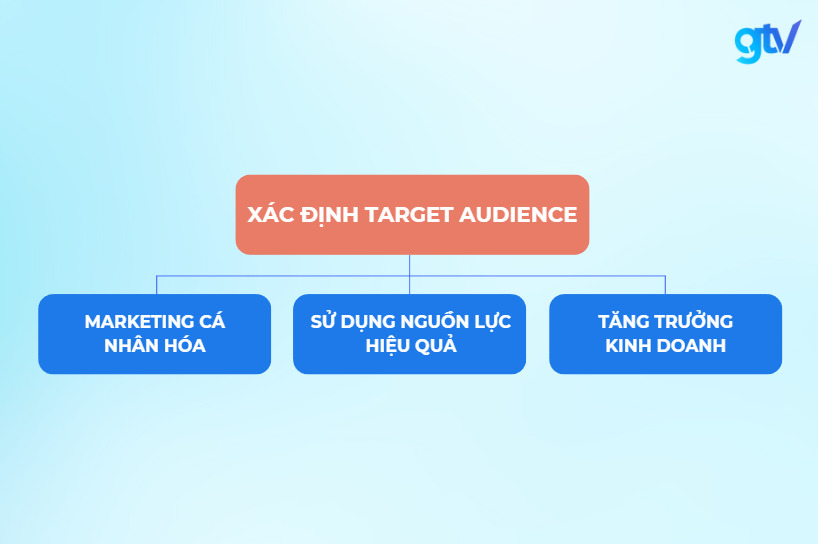 gtv

XÁC ĐỊNH TARGET AUDIENCE

MARKETING CÁ NHÂN HÓA

SỬ DỤNG NGUỒN LỰC HIỆU QUẢ

TĂNG TRƯỞNG KINH DOANH